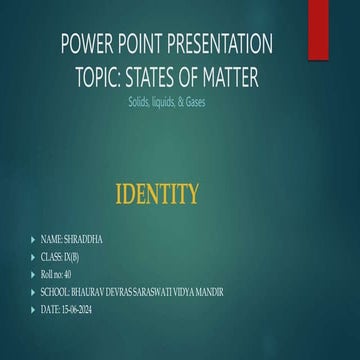 POWER POINT PRESENTATION
TOPIC: STATES OF MATTER

Solids, liquids, & Gases

IDENTITY

NAME: SHRADDHA
CLASS: IX(B)
Roll no: 40
SCHOOL: BHAURAV DEVRAS SARASWATI VIDYA MANDIR
DATE: 15-06-2024